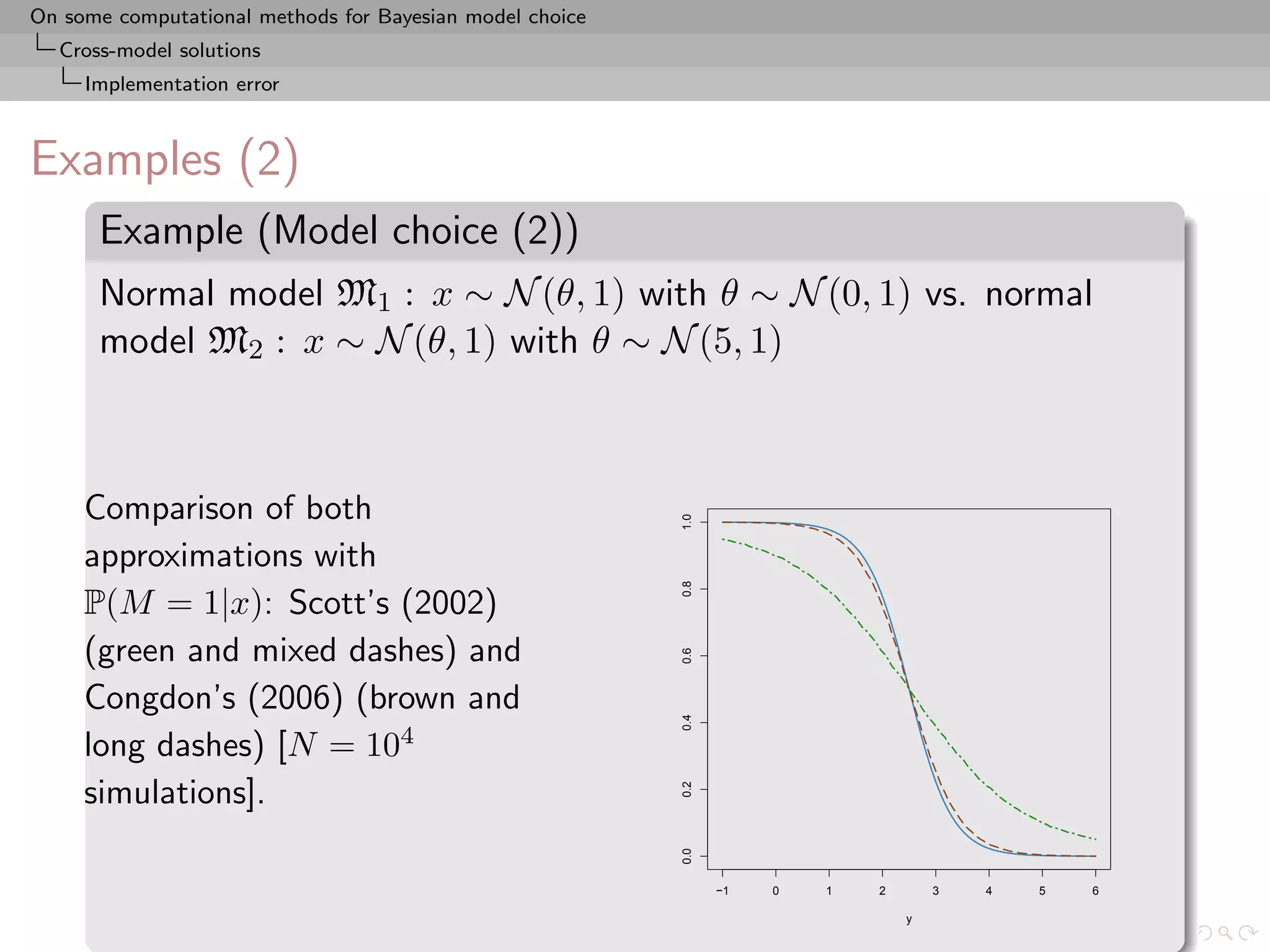 On some computational methods for Bayesian model choice
Cross-model solutions
Implementation error

Examples (2)

Example (Model choice (2))

Normal model $\mathfrak{M}_1 : x \sim \mathcal{N}(\theta, 1)$ with $\theta \sim \mathcal{N}(0, 1)$ vs. normal model $\mathfrak{M}_2 : x \sim \mathcal{N}(\theta, 1)$ with $\theta \sim \mathcal{N}(5, 1)$

Comparison of both approximations with $\mathbb{P}(M = 1|x)$: Scott's (2002) (green and mixed dashes) and Congdon's (2006) (brown and long dashes) [$N = 10^4$ simulations].

1.0
0.8
0.6
0.4
0.2
0.0
−1
0
1
2
3
4
5
6
y